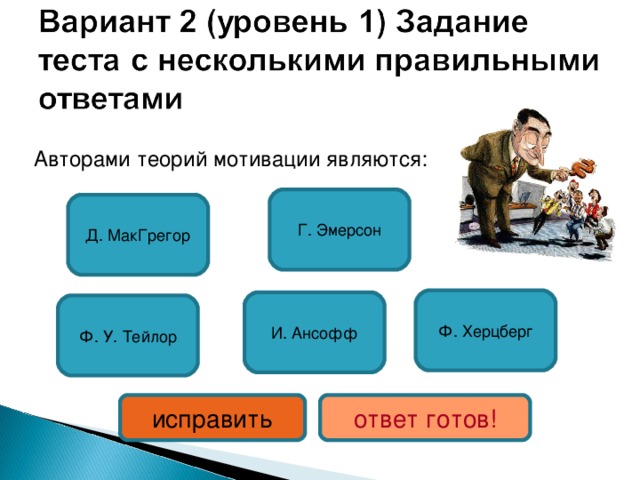 Вариант 2 (уровень 1) Задание теста с несколькими правильными ответами

Авторами теорий мотивации являются:

Д. МакГрегор

Г. Эмерсон

Ф. У. Тейлор

И. Ансофф

Ф. Херцберг

исправить

ответ готов!